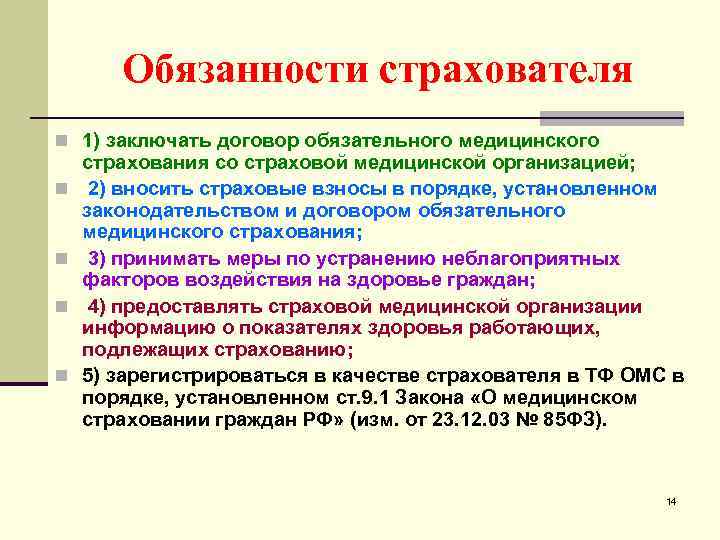 Обязанности страхователя

1) заключать договор обязательного медицинского страхования со страховой медицинской организацией;

2) вносить страховые взносы в порядке, установленном законодательством и договором обязательного медицинского страхования;

3) принимать меры по устранению неблагоприятных факторов воздействия на здоровье граждан;

4) предоставлять страховой медицинской организации информацию о показателях здоровья работающих, подлежащих страхованию;

5) зарегистрироваться в качестве страхователя в ТФ ОМС в порядке, установленном ст.9.1 Закона «О медицинском страховании граждан РФ» (изм. от 23.12.03 № 85ФЗ).

14